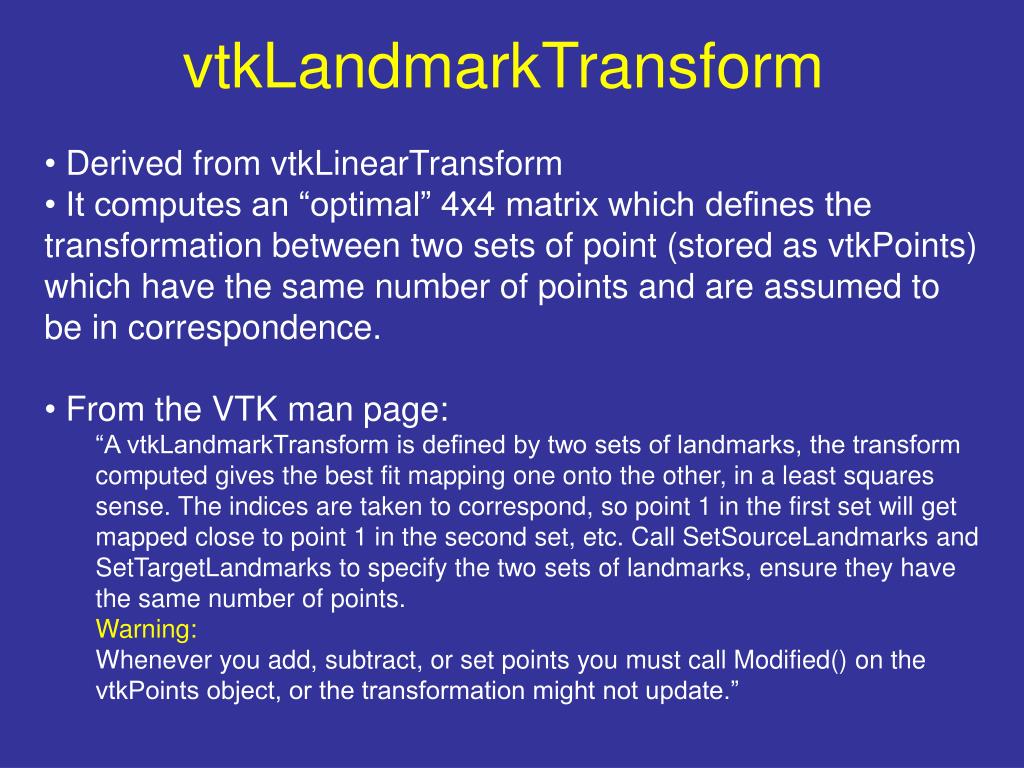 vtkLandmarkTransform

• Derived from vtkLinearTransform
• It computes an “optimal” 4x4 matrix which defines the transformation between two sets of point (stored as vtkPoints) which have the same number of points and are assumed to be in correspondence.

• From the VTK man page:
“A vtkLandmarkTransform is defined by two sets of landmarks, the transform computed gives the best fit mapping one onto the other, in a least squares sense. The indices are taken to correspond, so point 1 in the first set will get mapped close to point 1 in the second set, etc. Call SetSourceLandmarks and SetTargetLandmarks to specify the two sets of landmarks, ensure they have the same number of points.
Warning:
Whenever you add, subtract, or set points you must call Modified() on the vtkPoints object, or the transformation might not update.”